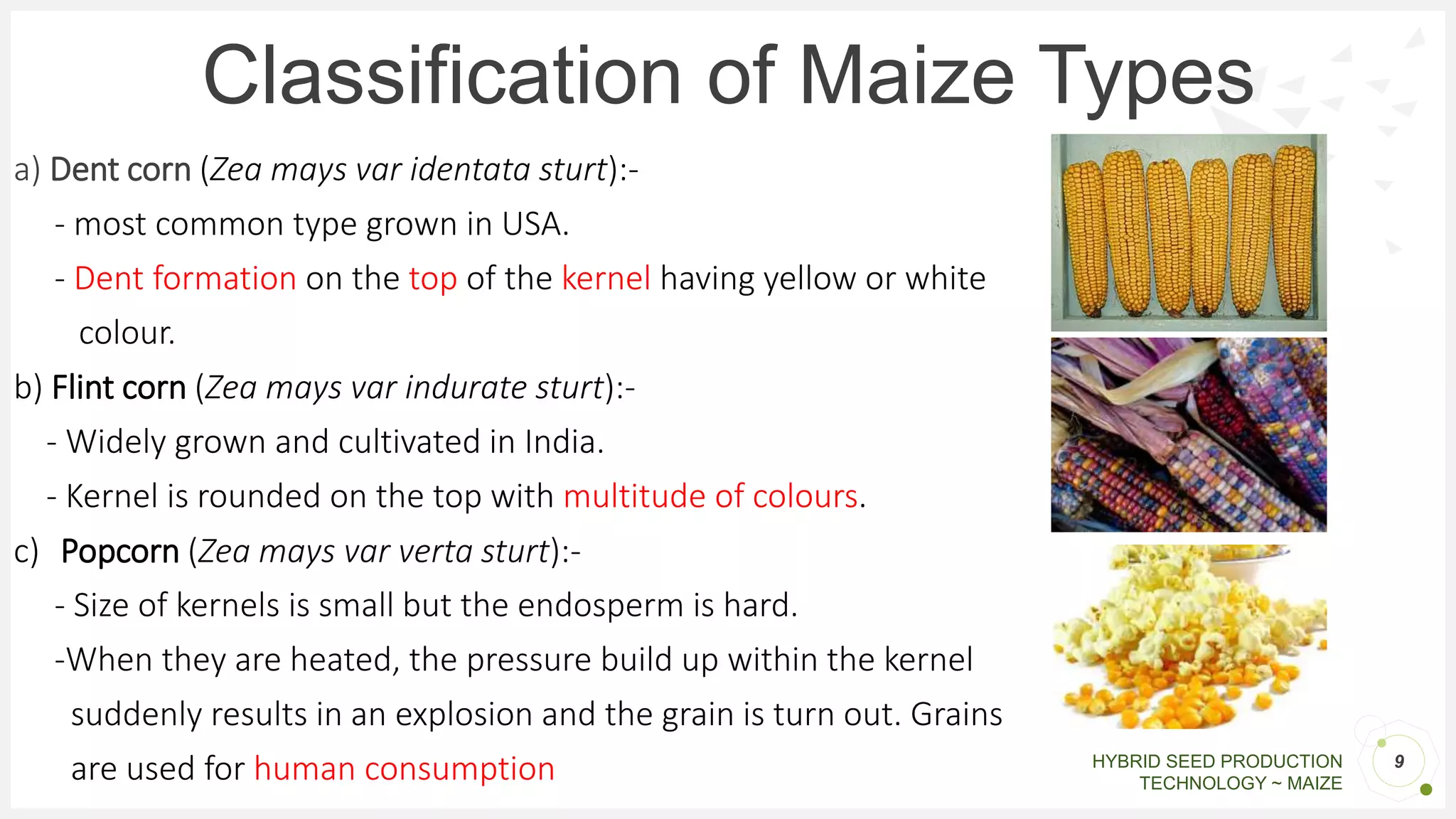 Classification of Maize Types

a) Dent corn (Zea mays var identata sturt):-

- most common type grown in USA.

- Dent formation on the top of the kernel having yellow or white colour.

b) Flint corn (Zea mays var indurate sturt):-

- Widely grown and cultivated in India.

- Kernel is rounded on the top with multitude of colours.

c) Popcorn (Zea mays var verta sturt):-

- Size of kernels is small but the endosperm is hard.

-When they are heated, the pressure build up within the kernel suddenly results in an explosion and the grain is turn out. Grains are used for human consumption

HYBRID SEED PRODUCTION TECHNOLOGY ~ MAIZE

9